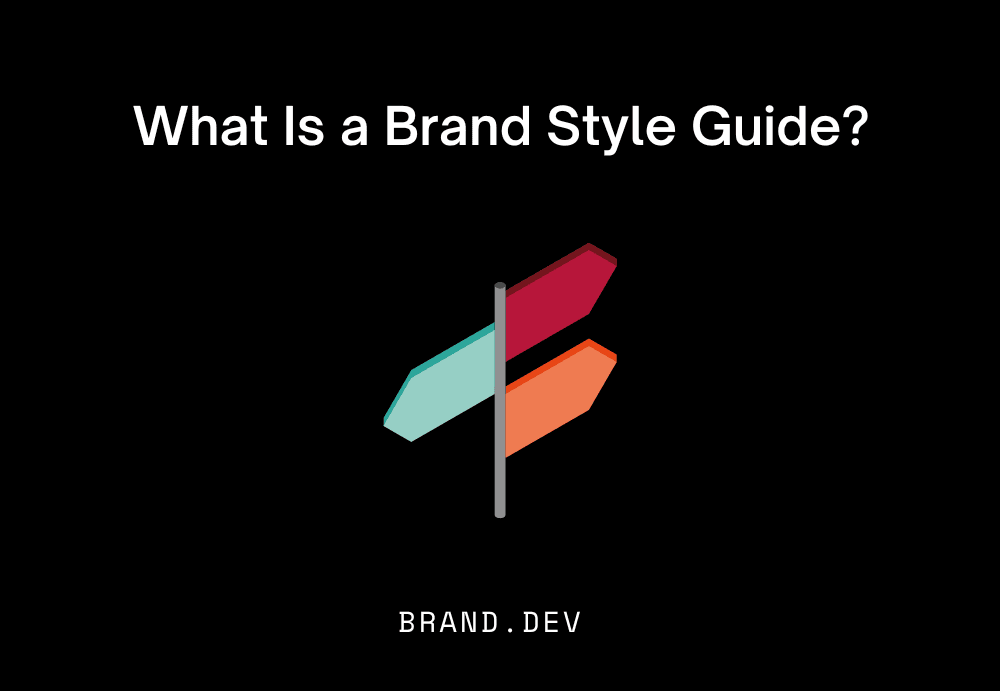 What Is a Brand Style Guide?

BRAND.DEV